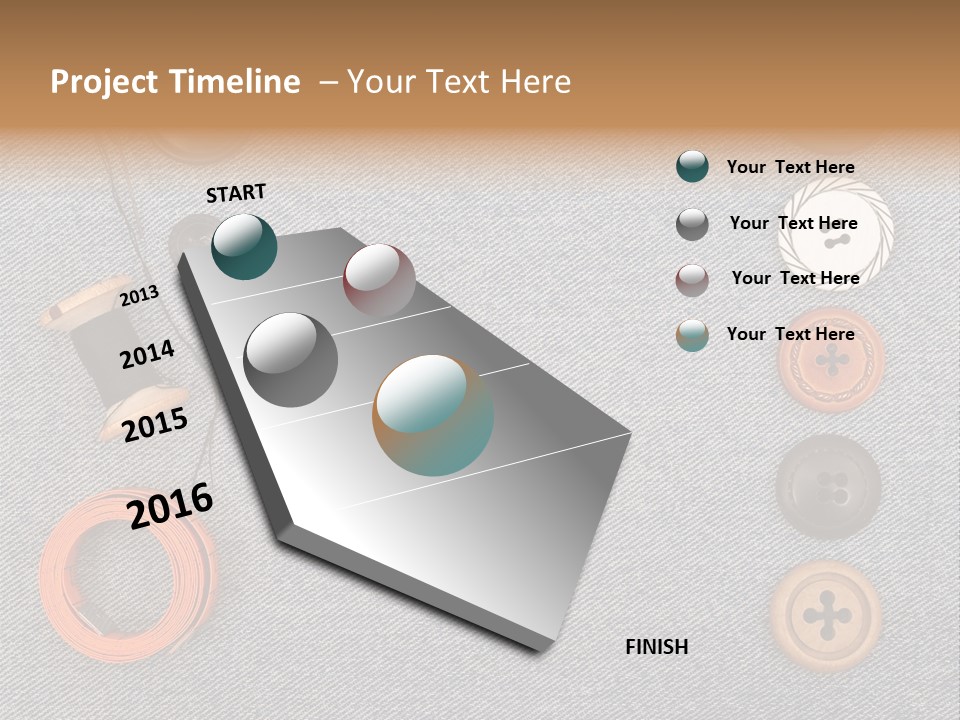 Project Timeline – Your Text Here

START

2013

2014

2015

2016

FINISH

Your Text Here

Your Text Here

Your Text Here

Your Text Here